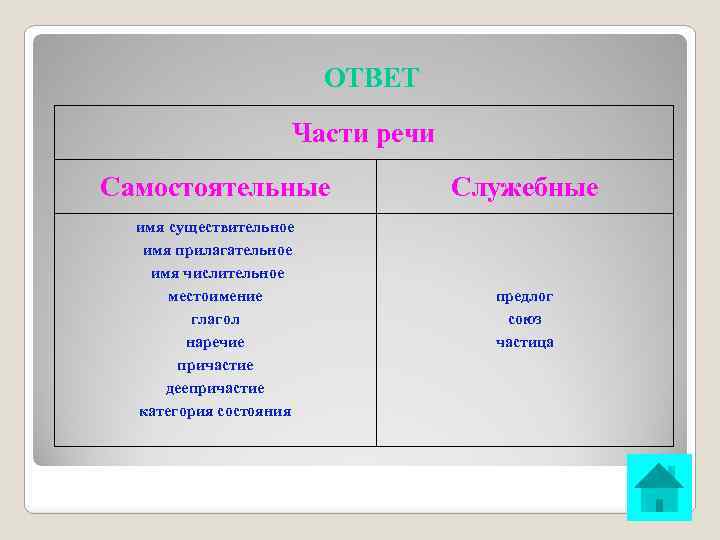 ОТВЕТ

| Части речи | |
|---|---|
| Самостоятельные | Служебные |
| имя существительное<br>имя прилагательное<br>имя числительное<br>местоимение<br>глагол<br>наречие<br>причастие<br>деепричастие<br>категория состояния | предлог<br>союз<br>частица |